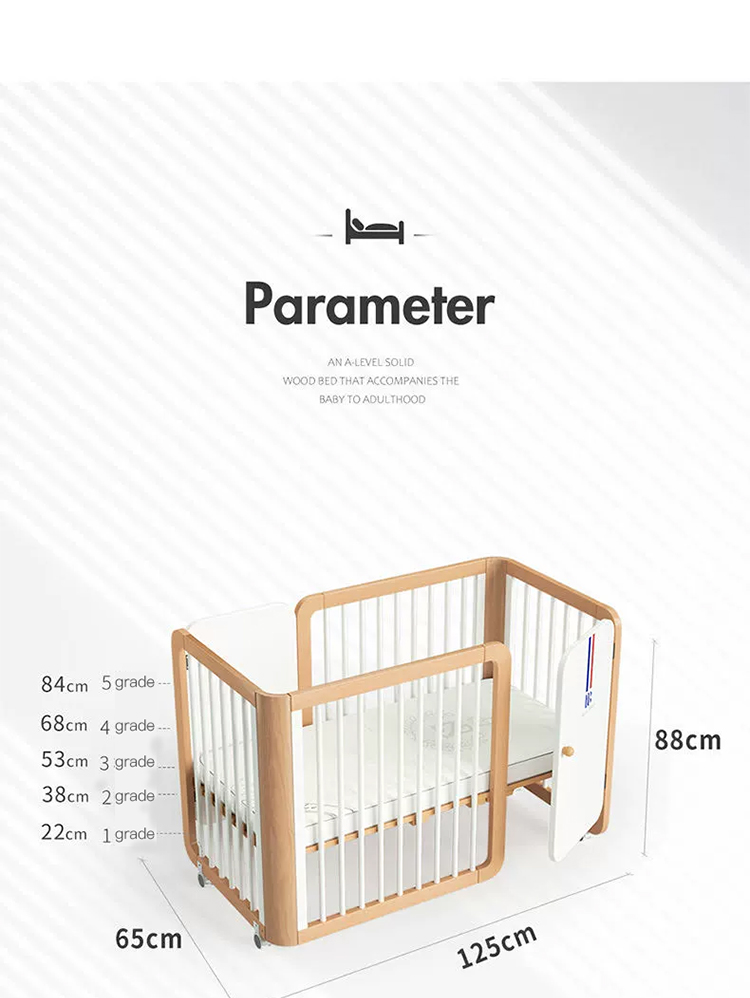 Parameter

AN A-LEVEL SOLID WOOD BED THAT ACCOMPANIES THE BABY TO ADULTHOOD

84cm 5 grade
68cm 4 grade
53cm 3 grade
38cm 2 grade
22cm 1 grade

88cm

65cm

125cm